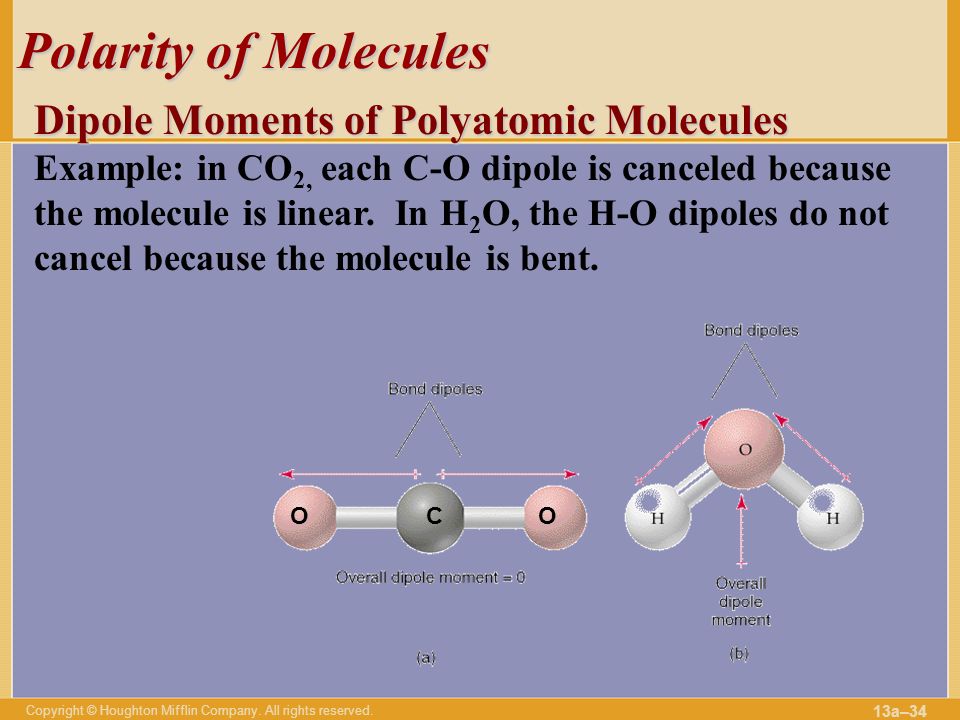 Polarity of Molecules

Dipole Moments of Polyatomic Molecules

Example: in $CO_2$, each C-O dipole is canceled because the molecule is linear. In $H_2O$, the H-O dipoles do not cancel because the molecule is bent.

Bond dipoles

O C O

Overall dipole moment = 0

(a)

Bond dipoles

O

H H

Overall dipole moment

(b)

Copyright © Houghton Mifflin Company. All rights reserved.

13a–34